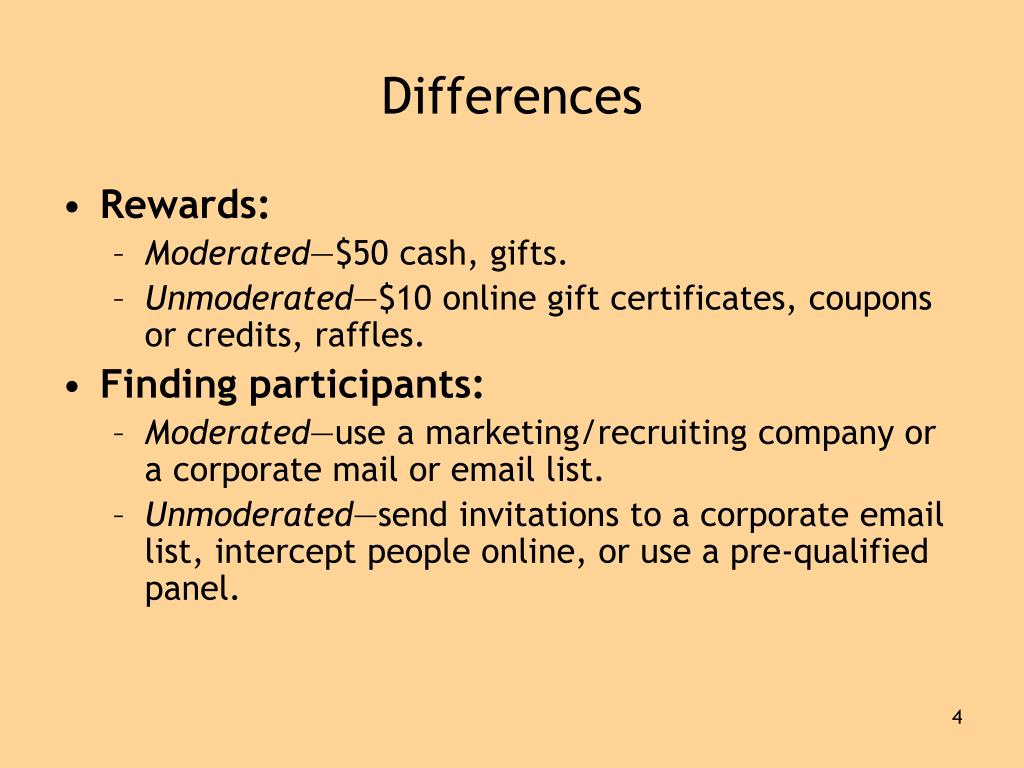 Differences

• Rewards:
– Moderated—\$50 cash, gifts.
– Unmoderated—\$10 online gift certificates, coupons or credits, raffles.

• Finding participants:
– Moderated—use a marketing/recruiting company or a corporate mail or email list.
– Unmoderated—send invitations to a corporate email list, intercept people online, or use a pre-qualified panel.

4